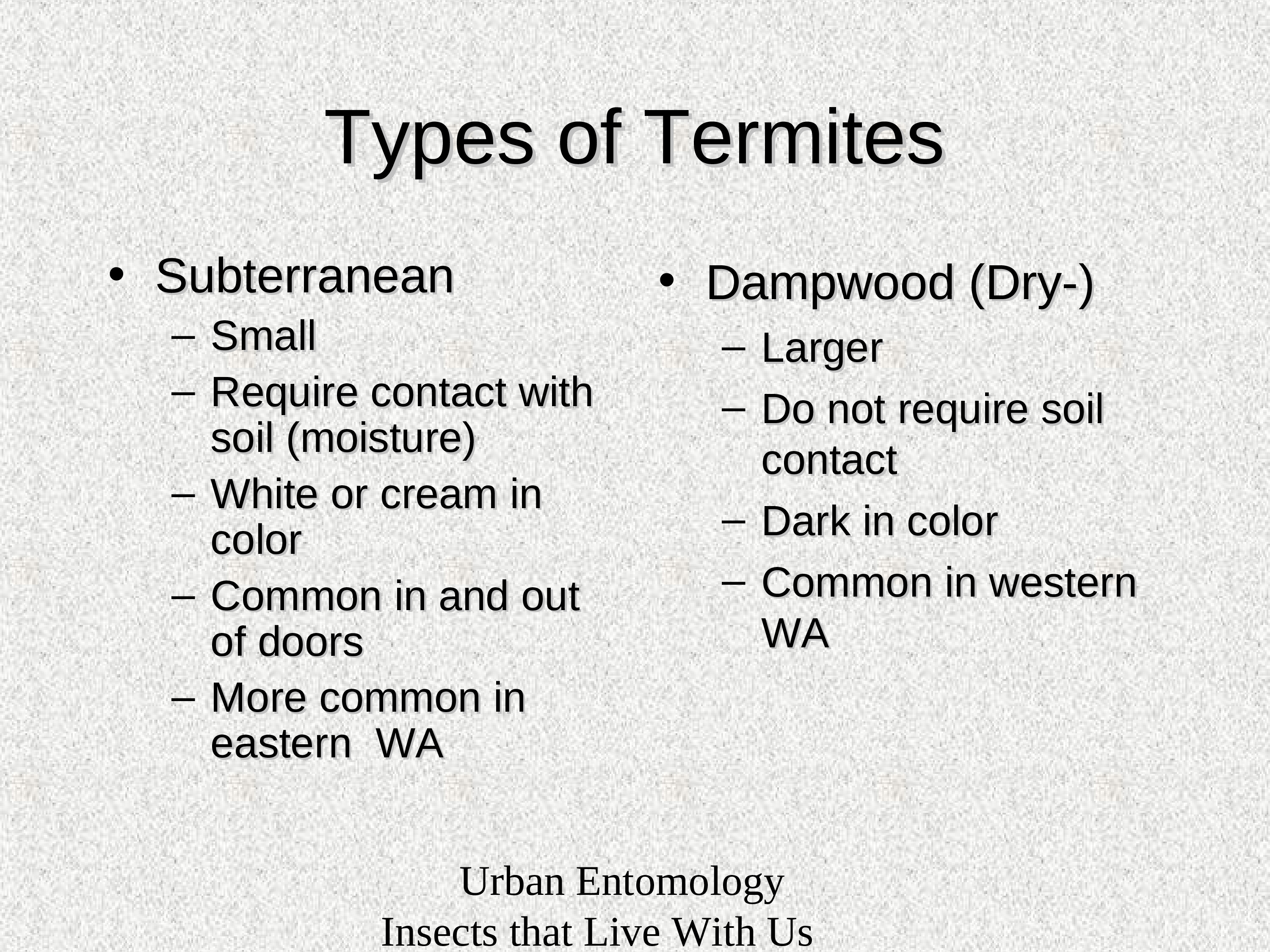 Types of Termites

• Subterranean
– Small
– Require contact with soil (moisture)
– White or cream in color
– Common in and out of doors
– More common in eastern WA

• Dampwood (Dry-)
– Larger
– Do not require soil contact
– Dark in color
– Common in western WA

Urban Entomology
Insects that Live With Us